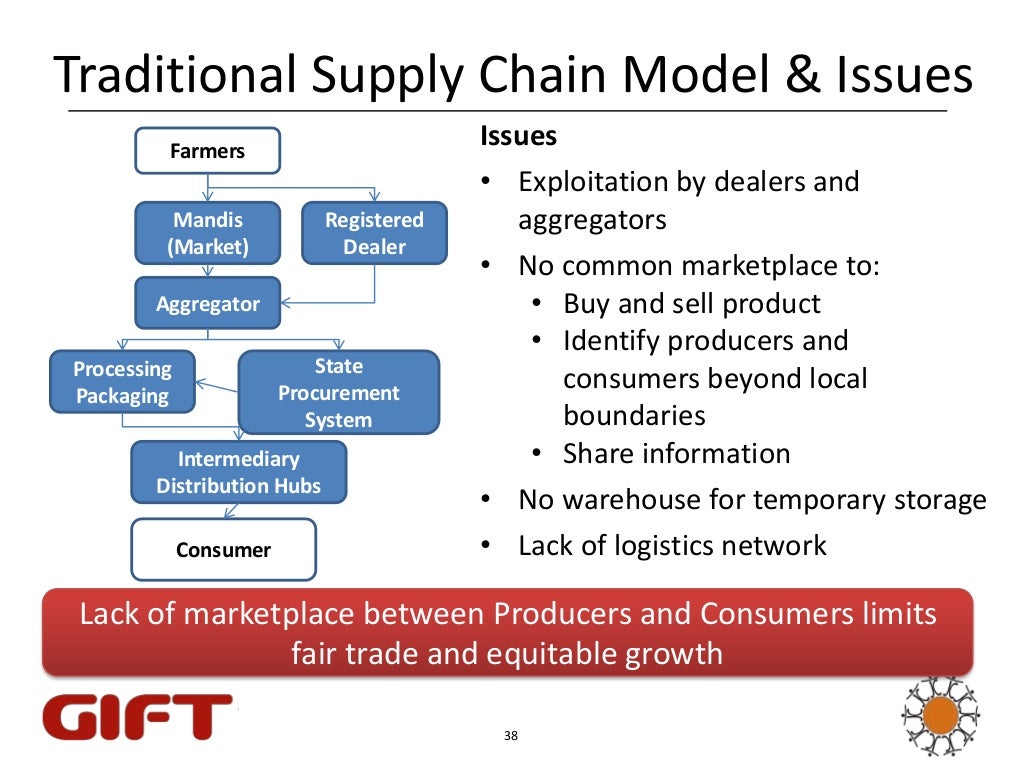 Traditional Supply Chain Model & Issues

Farmers

Mandis (Market)

Registered Dealer

Aggregator

Processing Packaging

State Procurement System

Intermediary Distribution Hubs

Consumer

Issues

• Exploitation by dealers and aggregators
• No common marketplace to:
  • Buy and sell product
  • Identify producers and consumers beyond local boundaries
  • Share information
• No warehouse for temporary storage
• Lack of logistics network

Lack of marketplace between Producers and Consumers limits fair trade and equitable growth

GIFT

38